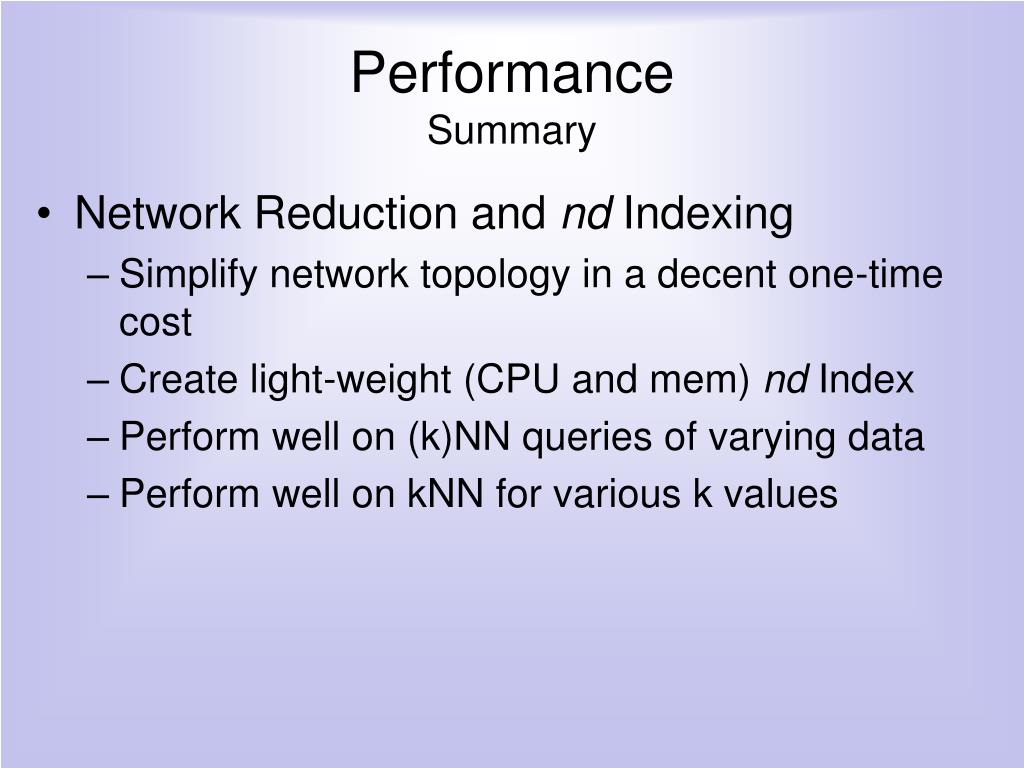 Performance
Summary

• Network Reduction and nd Indexing
– Simplify network topology in a decent one-time cost
– Create light-weight (CPU and mem) nd Index
– Perform well on (k)NN queries of varying data
– Perform well on kNN for various k values